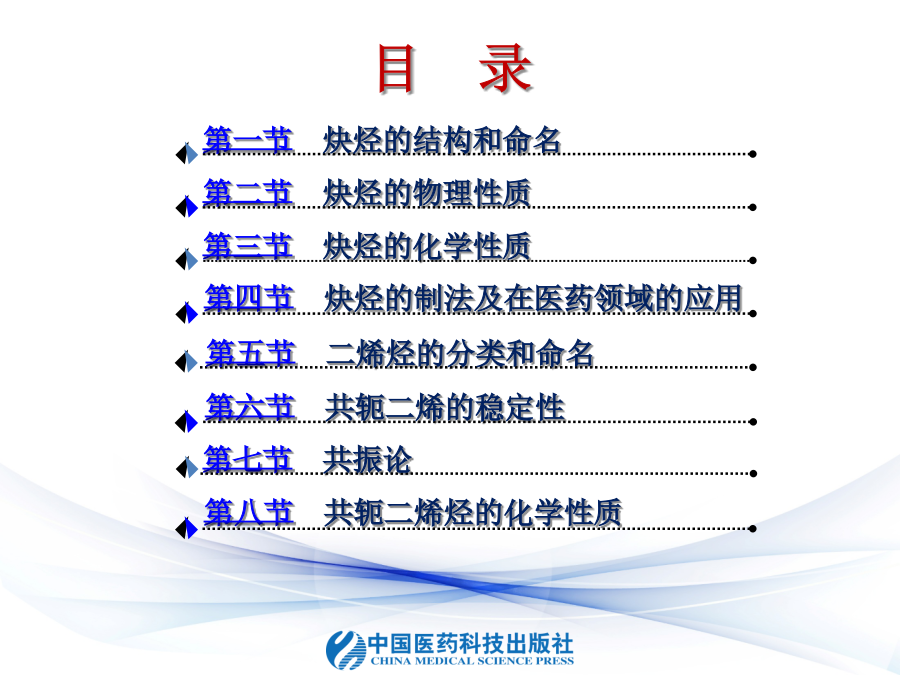 目　录

第一节　炔烃的结构和命名

第二节　炔烃的物理性质

第三节　炔烃的化学性质

第四节　炔烃的制法及在医药领域的应用

第五节　二烯烃的分类和命名

第六节　共轭二烯的稳定性

第七节　共振论

第八节　共轭二烯烃的化学性质

中国医药科技出版社
CHINA MEDICAL SCIENCE PRESS